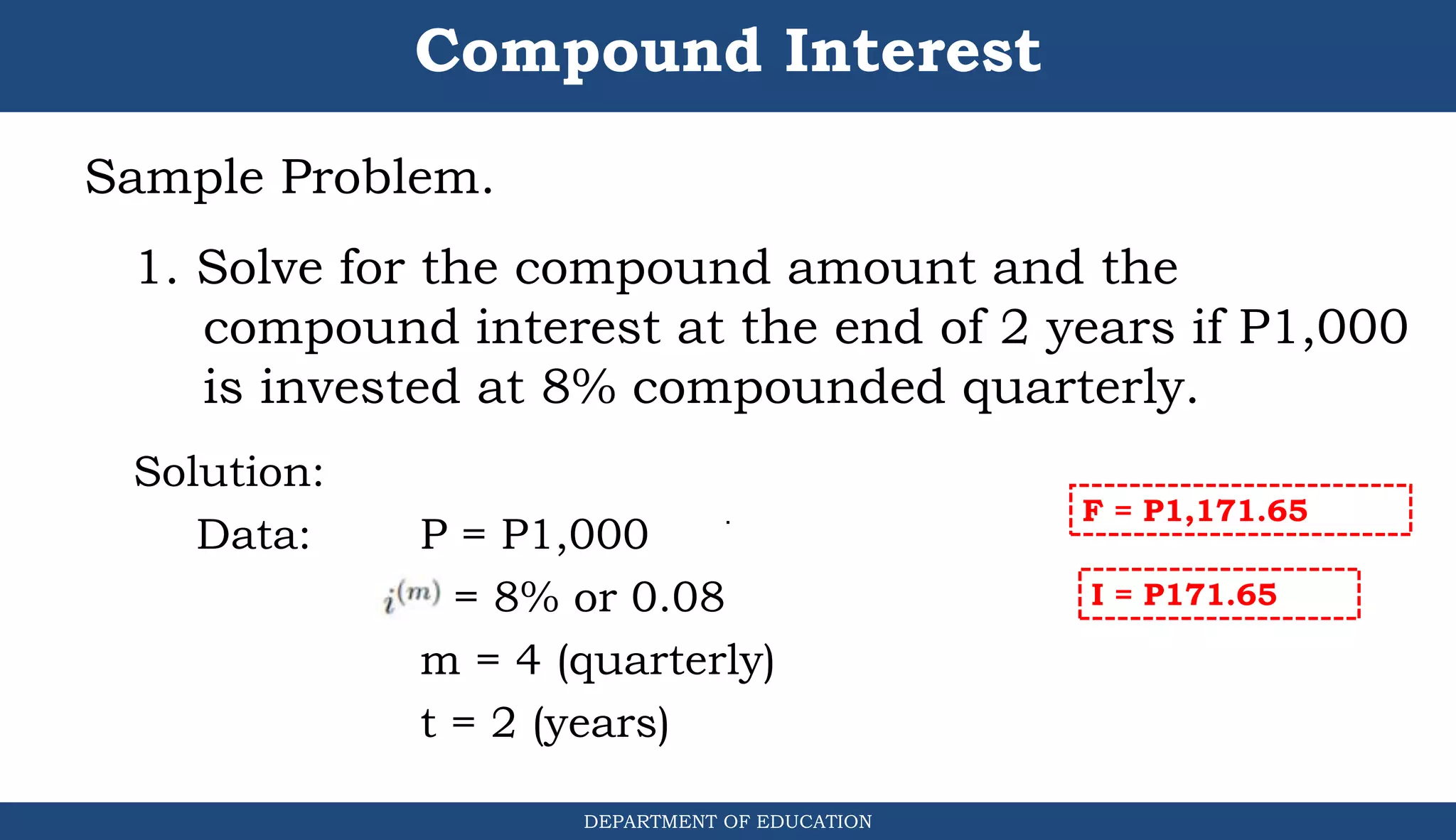 Compound Interest

Sample Problem.

1. Solve for the compound amount and the compound interest at the end of 2 years if P1,000 is invested at 8% compounded quarterly.

Solution:

Data: P = P1,000

$i^{(m)}$ = 8% or 0.08

m = 4 (quarterly)

t = 2 (years)

F = P1,171.65

I = P171.65

DEPARTMENT OF EDUCATION